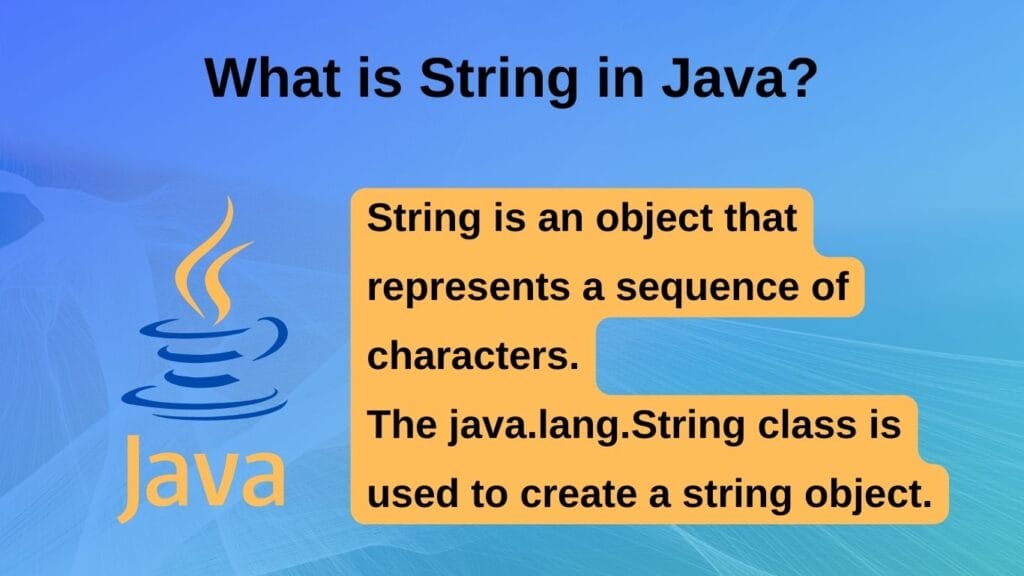 What is String in Java?

Java

String is an object that represents a sequence of characters.
The java.lang.String class is used to create a string object.